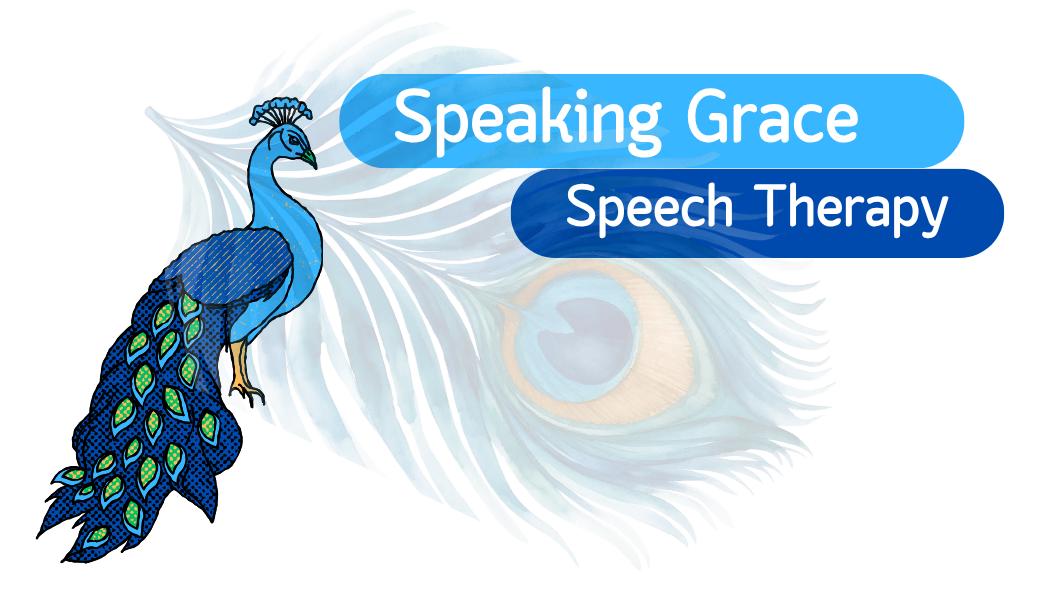 Speaking Grace
Speech Therapy